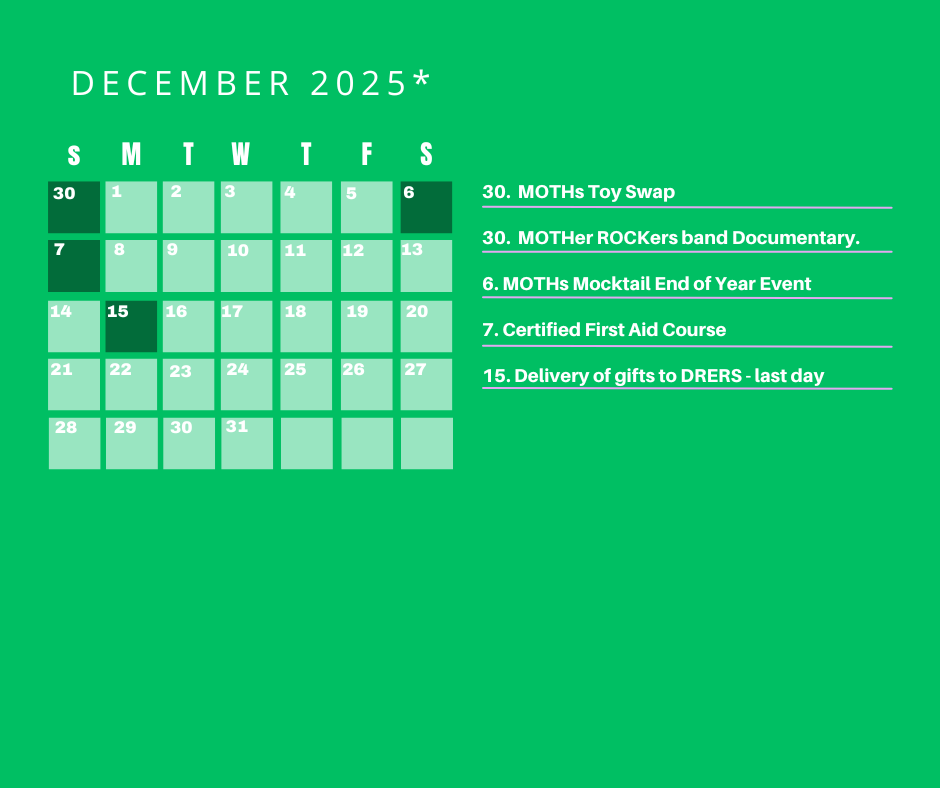 DECEMBER 2025*

| S | M | T | W | T | F | S |
|---|---|---|---|---|---|---|
| 30 | 1 | 2 | 3 | 4 | 5 | 6 |
| 7 | 8 | 9 | 10 | 11 | 12 | 13 |
| 14 | 15 | 16 | 17 | 18 | 19 | 20 |
| 21 | 22 | 23 | 24 | 25 | 26 | 27 |
| 28 | 29 | 30 | 31 | | | |

30. MOTHs Toy Swap

30. MOTHer ROCKers band Documentary.

6. MOTHs Mocktail End of Year Event

7. Certified First Aid Course

15. Delivery of gifts to DRERS - last day